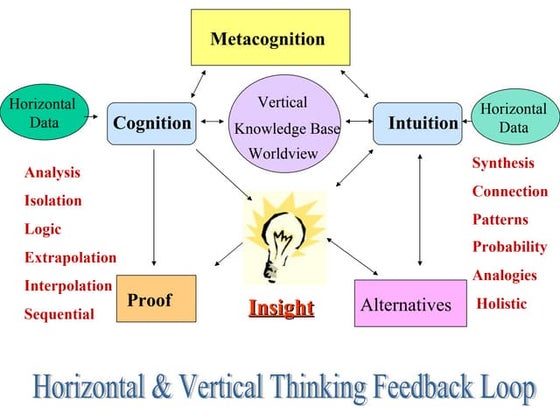 Metacognition

Horizontal Data

Cognition

Vertical Knowledge Base Worldview

Intuition

Horizontal Data

Analysis
Isolation
Logic
Extrapolation
Interpolation
Sequential

Synthesis
Connection
Patterns
Probability
Analogies
Holistic

Proof

Insight

Alternatives

Horizontal & Vertical Thinking Feedback Loop